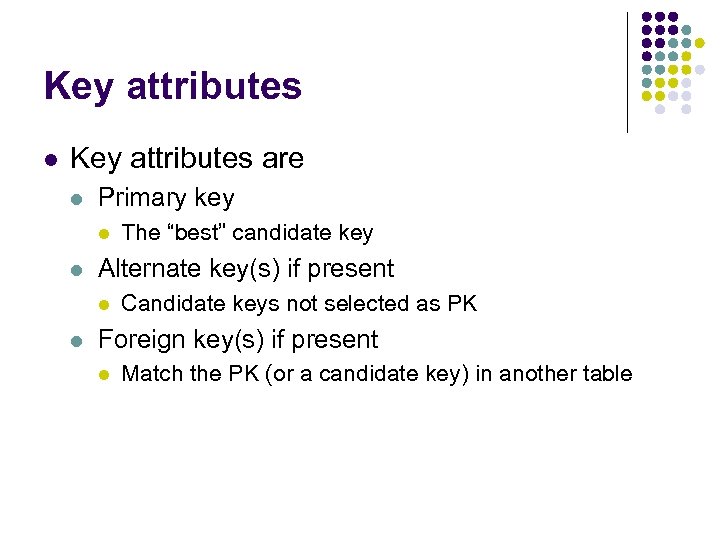 Key attributes

- Key attributes are
  - Primary key
    - The “best” candidate key
  - Alternate key(s) if present
    - Candidate keys not selected as PK
  - Foreign key(s) if present
    - Match the PK (or a candidate key) in another table